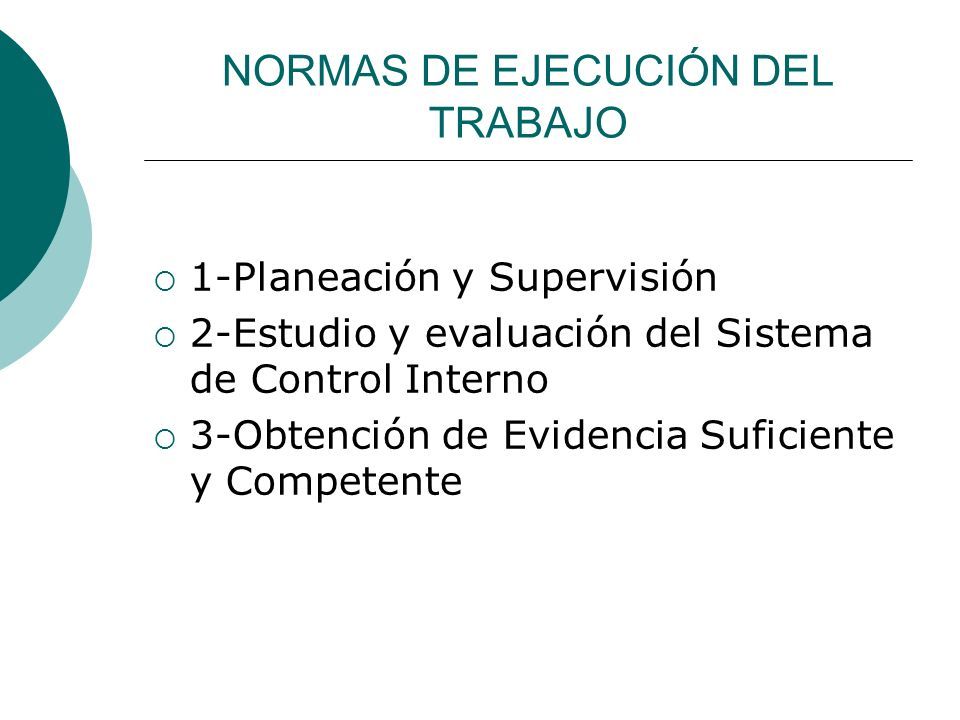 NORMAS DE EJECUCIÓN DEL TRABAJO

1-Planeación y Supervisión

2-Estudio y evaluación del Sistema de Control Interno

3-Obtención de Evidencia Suficiente y Competente